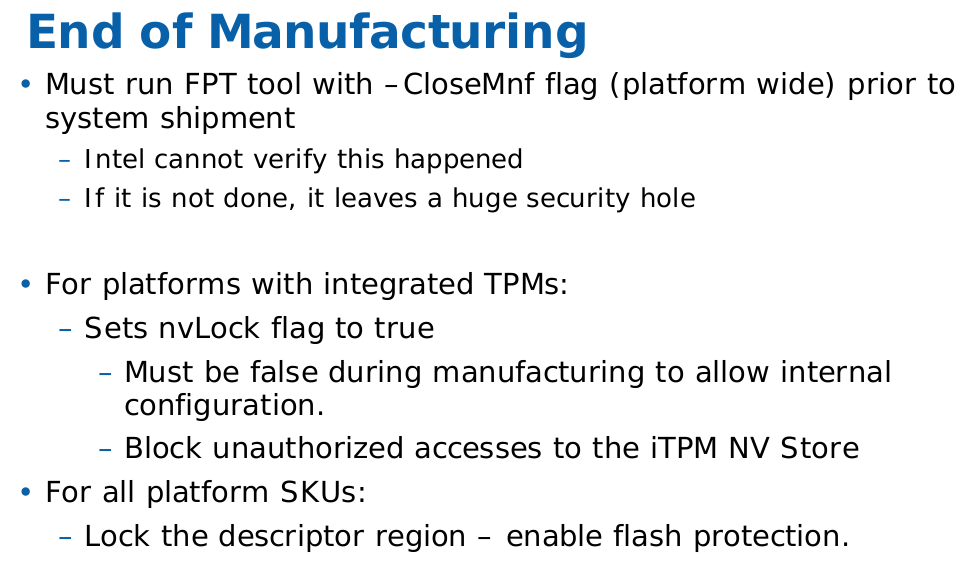 End of Manufacturing

• Must run FPT tool with –CloseMnf flag (platform wide) prior to system shipment
  – Intel cannot verify this happened
  – If it is not done, it leaves a huge security hole

• For platforms with integrated TPMs:
  – Sets nvLock flag to true
    – Must be false during manufacturing to allow internal configuration.
    – Block unauthorized accesses to the iTPM NV Store
• For all platform SKUs:
  – Lock the descriptor region – enable flash protection.